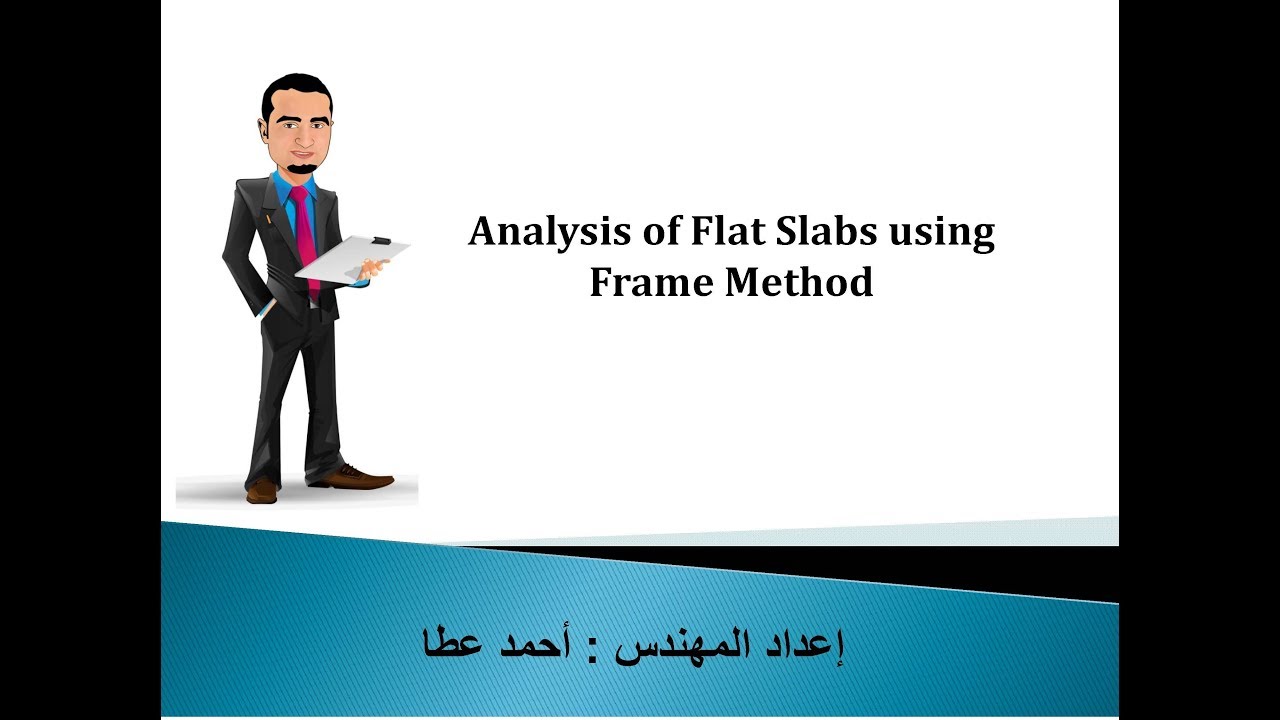 Analysis of Flat Slabs using Frame Method

إعداد المهندس : أحمد عطا